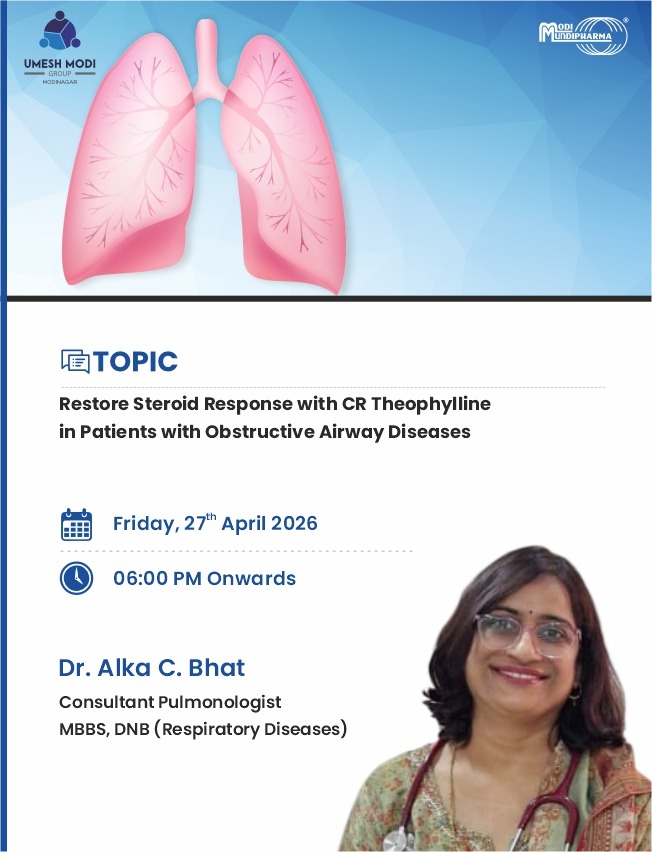 UMESH MODI
GROUP
MODINAGAR

MODI MUNDIPHARMA

TOPIC

Restore Steroid Response with CR Theophylline in Patients with Obstructive Airway Diseases

Friday, 27$^{th}$ April 2026

06:00 PM Onwards

Dr. Alka C. Bhat

Consultant Pulmonologist
MBBS, DNB (Respiratory Diseases)